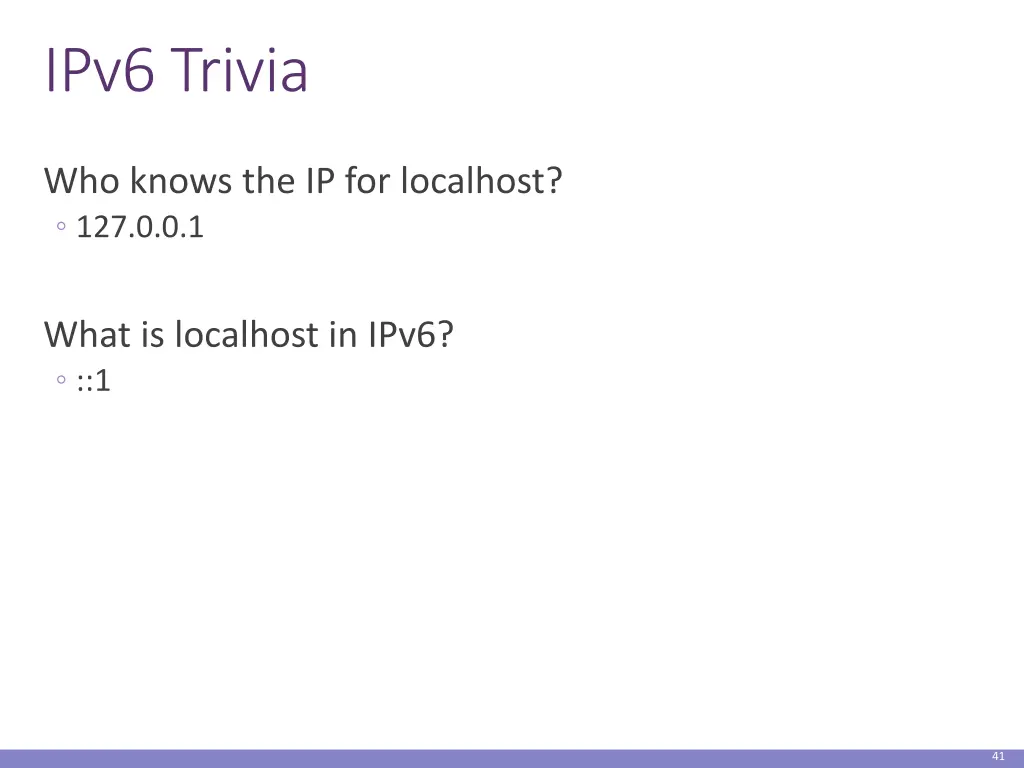 IPv6 Trivia

Who knows the IP for localhost?

◦ 127.0.0.1

What is localhost in IPv6?

◦ ::1

41